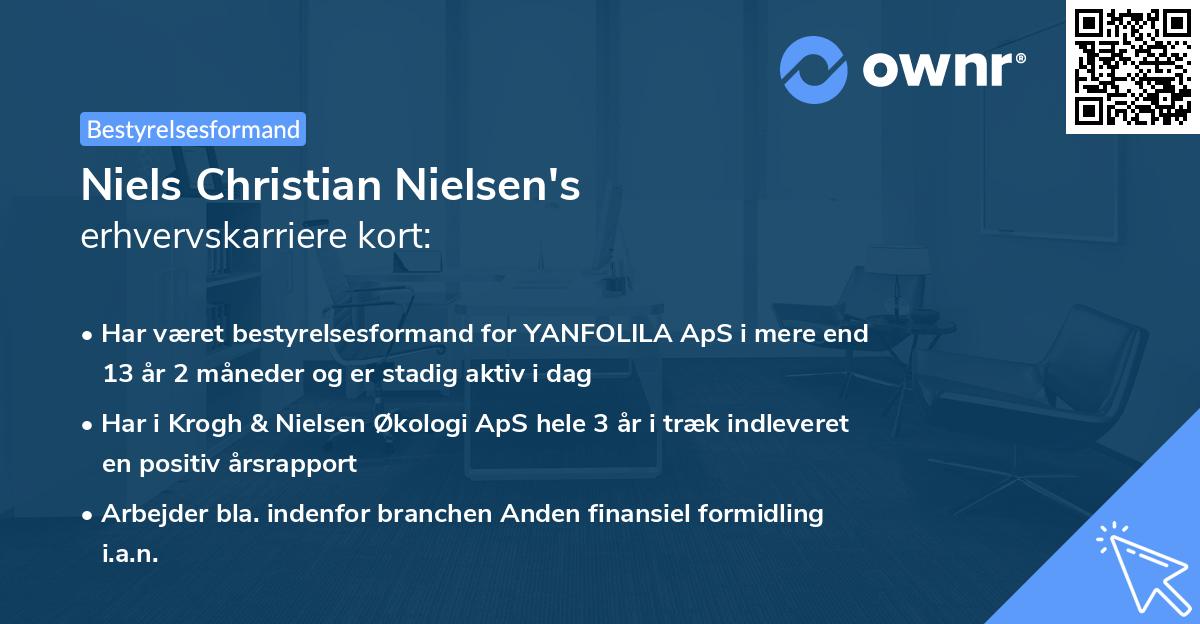 ownr®

Bestyrelsesformand

Niels Christian Nielsen's
erhvervskarriere kort:

• Har været bestyrelsesformand for YANFOLILA ApS i mere end 13 år 2 måneder og er stadig aktiv i dag

• Har i Krogh & Nielsen Økologi ApS hele 3 år i træk indleveret en positiv årsrapport

• Arbejder bla. indenfor branchen Anden finansiel formidling i.a.n.